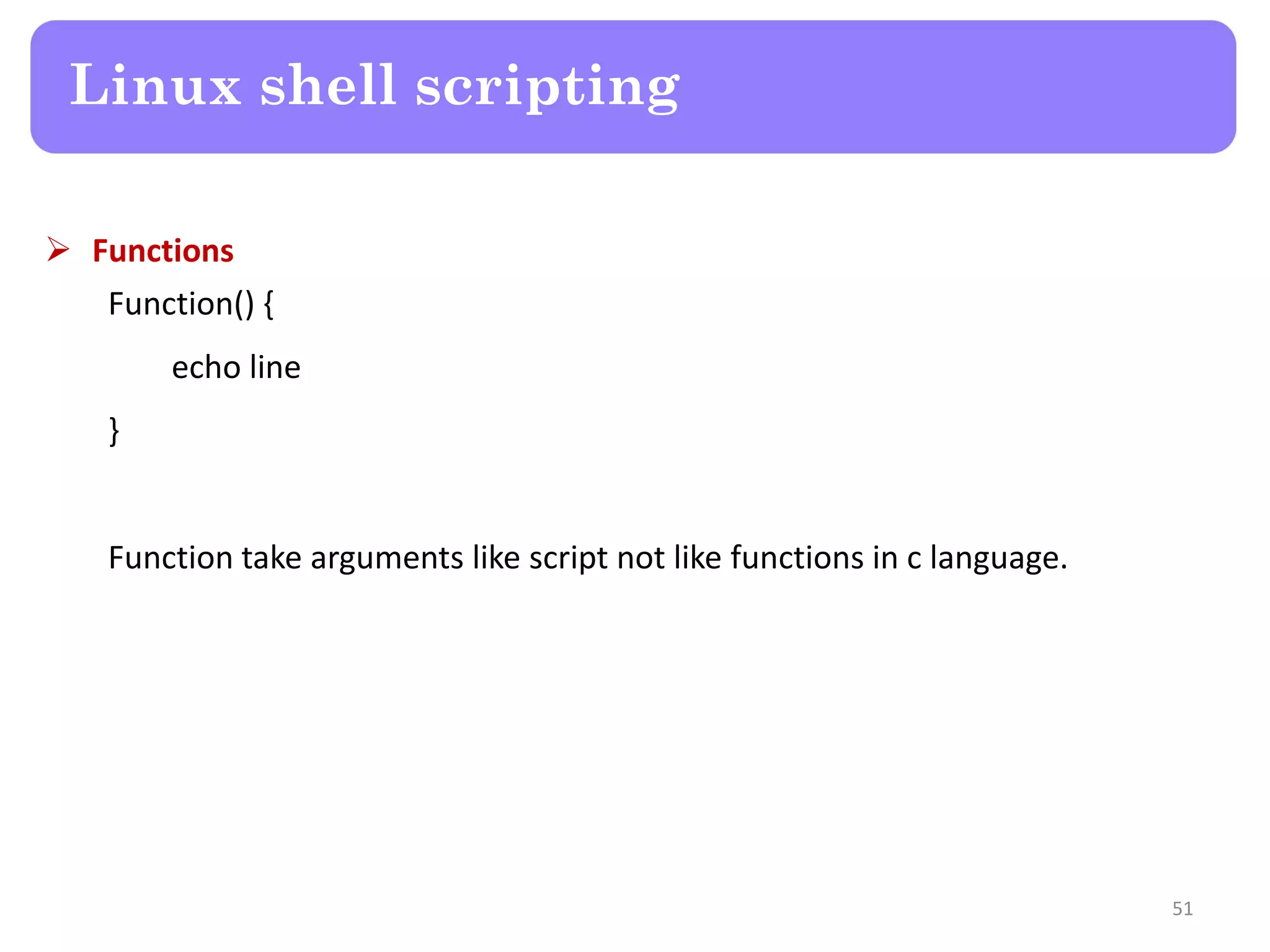 Linux shell scripting

➢ Functions

Function() {

echo line

}

Function take arguments like script not like functions in c language.

51